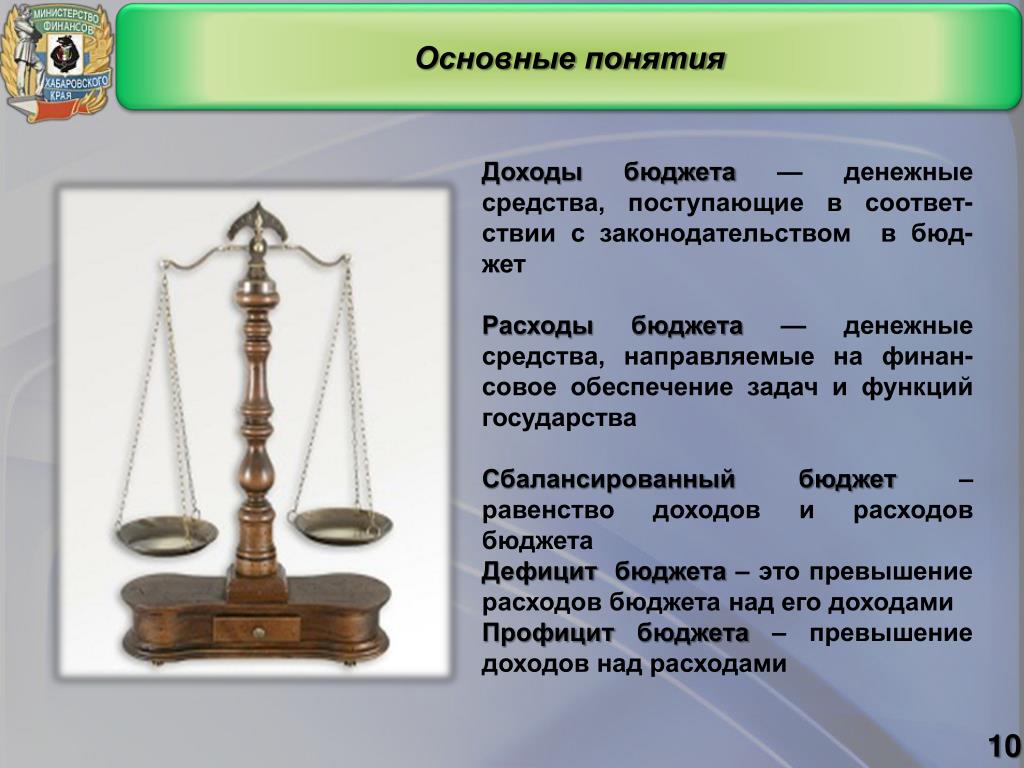 МИНИСТЕРСТВО ФИНАНСОВ ХАБАРОВСКОГО КРАЯ

Основные понятия

Доходы бюджета — денежные средства, поступающие в соответствии с законодательством в бюджет

Расходы бюджета — денежные средства, направляемые на финансовое обеспечение задач и функций государства

Сбалансированный бюджет – равенство доходов и расходов бюджета
Дефицит бюджета – это превышение расходов бюджета над его доходами
Профицит бюджета – превышение доходов над расходами

10